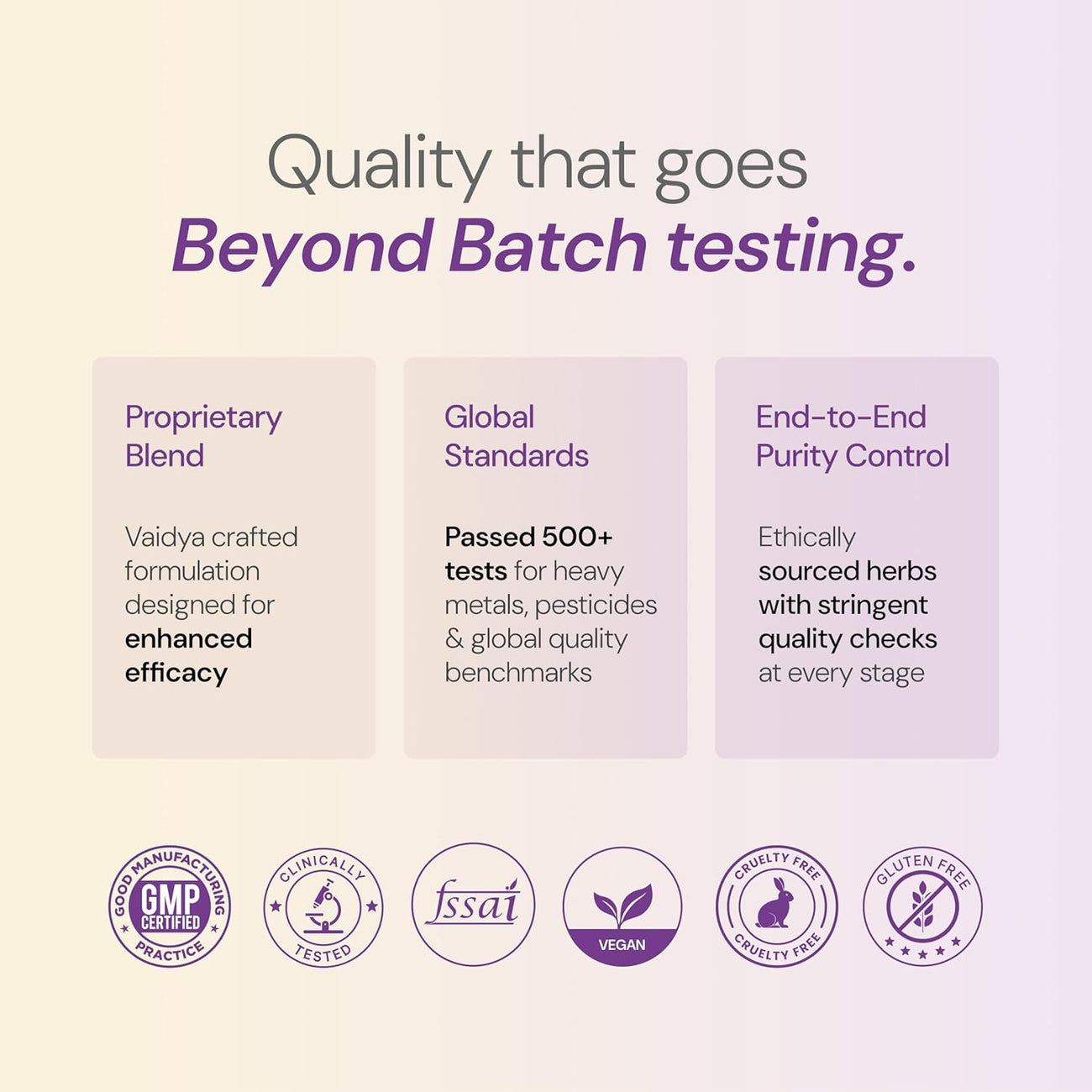 Quality that goes
Beyond Batch testing.

Proprietary Blend

Vaidya crafted formulation designed for enhanced efficacy

Global Standards

Passed 500+ tests for heavy metals, pesticides & global quality benchmarks

End-to-End Purity Control

Ethically sourced herbs with stringent quality checks at every stage

GOOD MANUFACTURING PRACTICE GMP CERTIFIED

CLINICALLY TESTED

fssai

VEGAN

CRUELTY FREE CRUELTY FREE

GLUTEN FREE